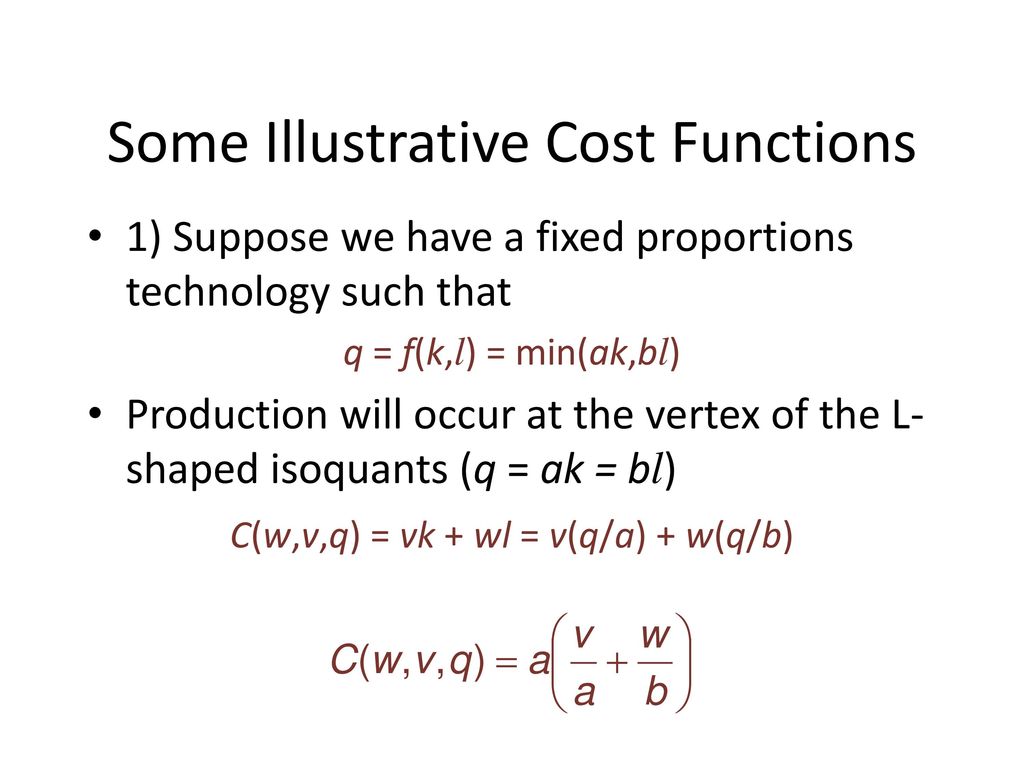 Some Illustrative Cost Functions

• 1) Suppose we have a fixed proportions technology such that

$q = f(k,l) = \min(ak,bl)$

• Production will occur at the vertex of the L-shaped isoquants ($q = ak = bl$)

$C(w,v,q) = vk + wl = v(q/a) + w(q/b)$

$C(w,v,q) = a\left(\frac{v}{a} + \frac{w}{b}\right)$